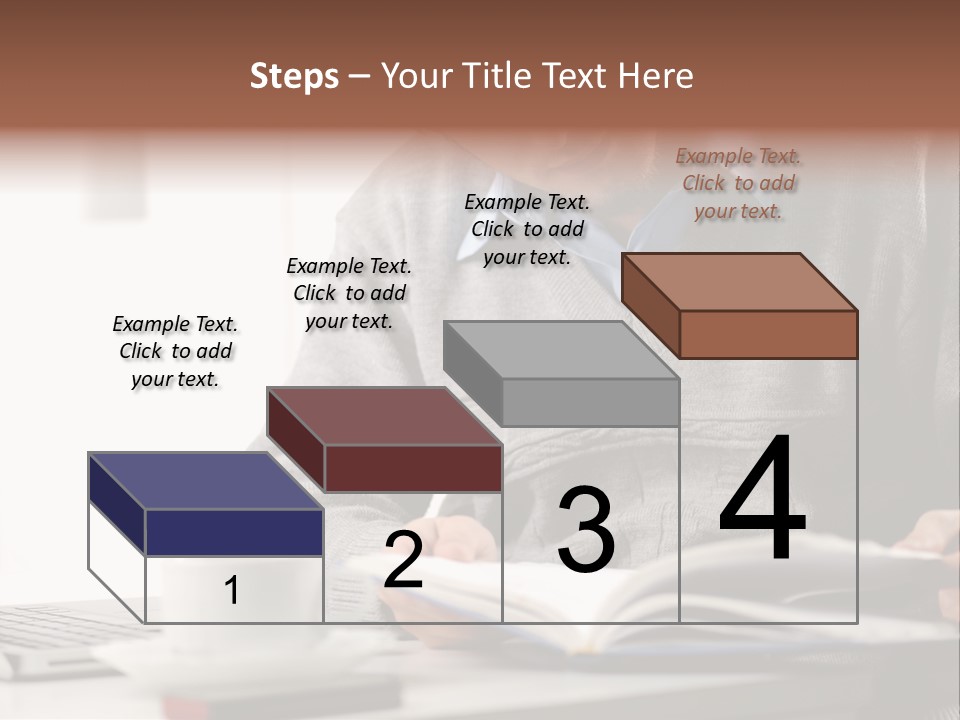 Steps – Your Title Text Here

Example Text. Click to add your text.

Example Text. Click to add your text.

Example Text. Click to add your text.

Example Text. Click to add your text.

1

2

3

4